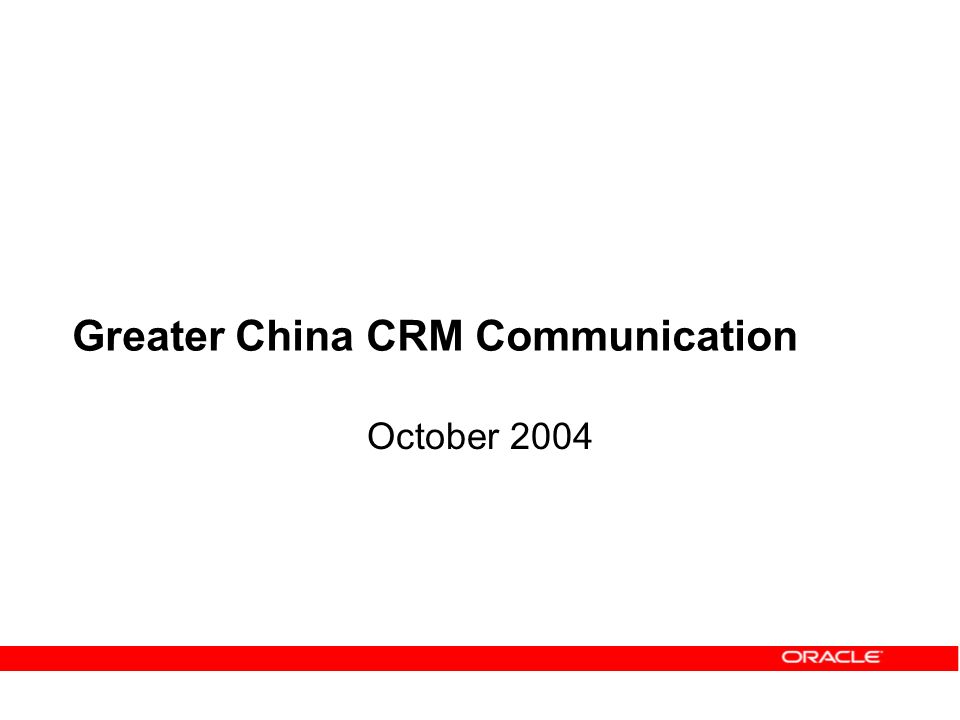 Greater China CRM Communication

October 2004

ORACLE